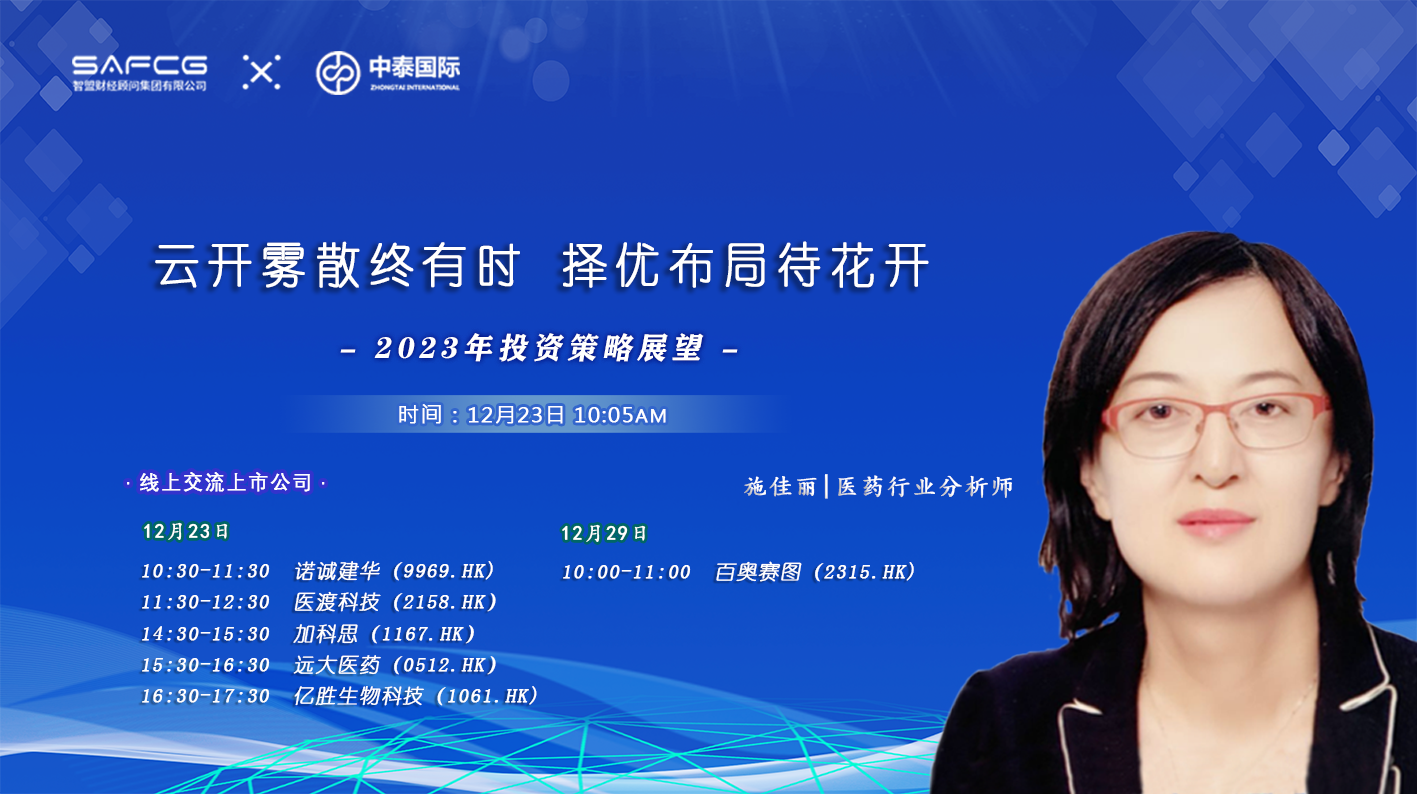 SAFCG
智盟财经顾问集团有限公司

中泰国际
ZHONGTAI INTERNATIONAL

云开雾散终有时 择优布局待花开

- 2023年投资策略展望 -

时间：12月23日 10:05AM

· 线上交流上市公司 ·

施佳丽|医药行业分析师

12月23日

10:30-11:30 诺诚建华（9969.HK）
11:30-12:30 医渡科技（2158.HK）
14:30-15:30 加科思（1167.HK）
15:30-16:30 远大医药（0512.HK）
16:30-17:30 亿胜生物科技（1061.HK）

12月29日

10:00-11:00 百奥赛图（2315.HK）